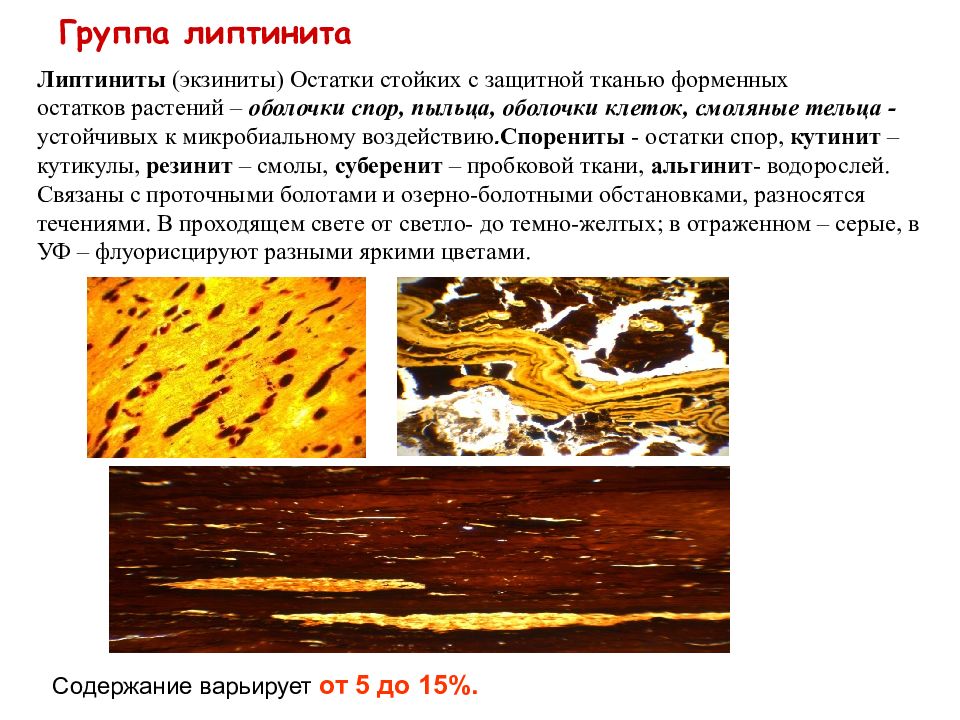 Группа липтинита

Липтиниты (экзиниты) Остатки стойких с защитной тканью форменных остатков растений – оболочки спор, пыльца, оболочки клеток, смоляные тельца - устойчивых к микробиальному воздействию.Спорениты - остатки спор, кутинит – кутикулы, резинит – смолы, суберенит – пробковой ткани, альгинит- водорослей. Связаны с проточными болотами и озерно-болотными обстановками, разносятся течениями. В проходящем свете от светло- до темно-желтых; в отраженном – серые, в УФ – флуорисцируют разными яркими цветами.

Содержание варьирует от 5 до 15%.